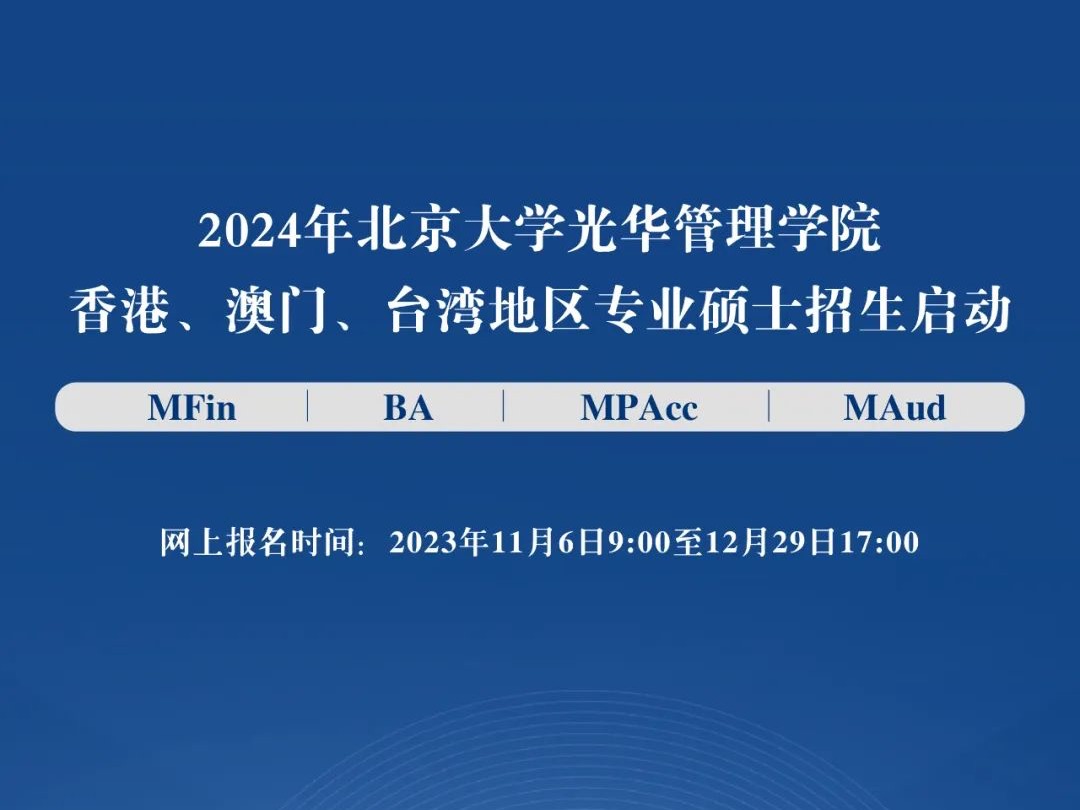 2024年北京大学光华管理学院
香港、澳门、台湾地区专业硕士招生启动

MFin | BA | MPAcc | MAud

网上报名时间：2023年11月6日9:00至12月29日17:00